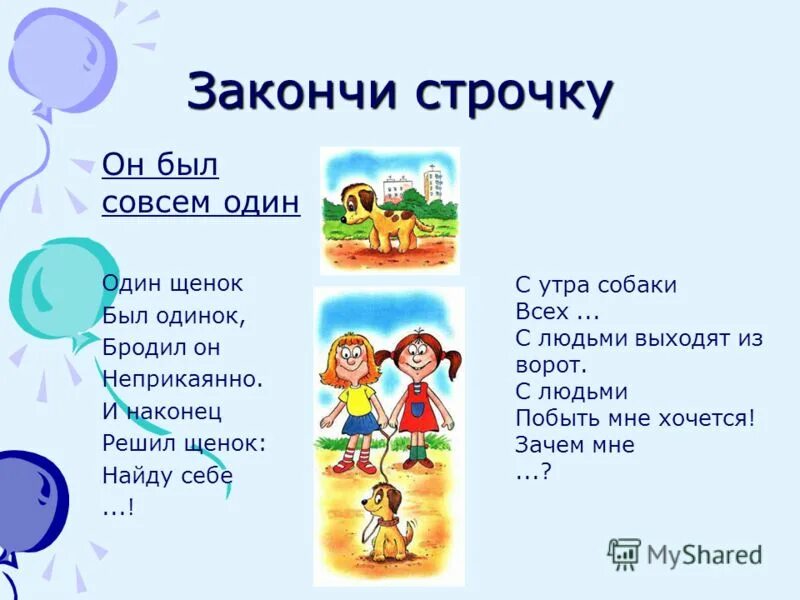 Закончи строчку

Он был совсем один

Один щенок
Был одинок,
Бродил он
Неприкаянно.
И наконец
Решил щенок:
Найду себе
...!

С утра собаки
Всех ...
С людьми выходят из ворот.
С людьми
Побыть мне хочется!
Зачем мне
...?

MyShared